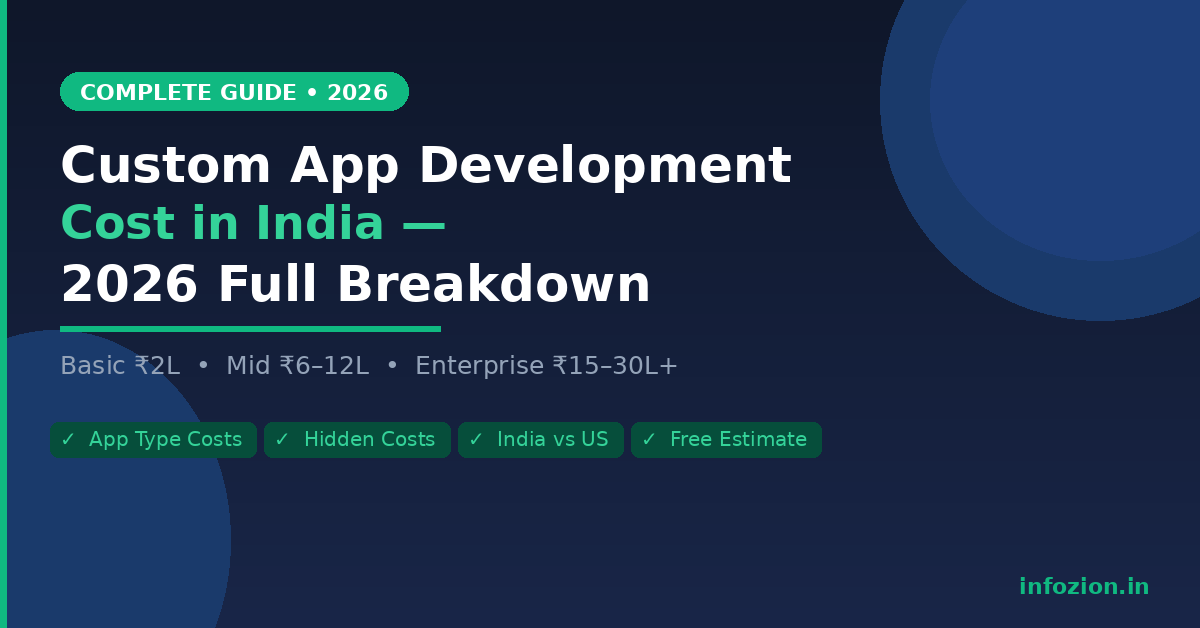 COMPLETE GUIDE • 2026

Custom App Development Cost in India — 2026 Full Breakdown

Basic ₹2L • Mid ₹6–12L • Enterprise ₹15–30L+

✓ App Type Costs ✓ Hidden Costs ✓ India vs US ✓ Free Estimate

infozion.in